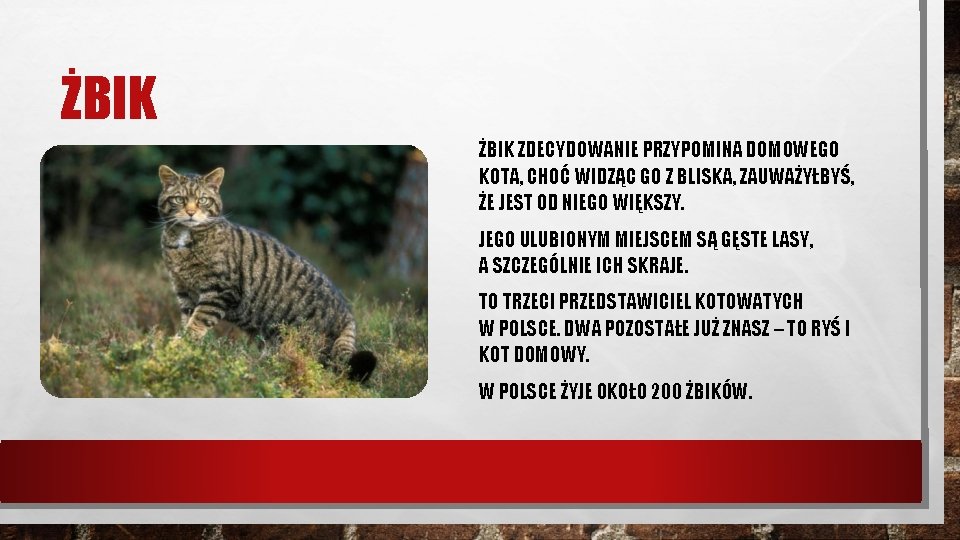 ŻBIK

ŻBIK ZDECYDOWANIE PRZYPOMINA DOMOWEGO KOTA, CHOĆ WIDZĄC GO Z BLISKA, ZAUWAŻYŁBYŚ, ŻE JEST OD NIEGO WIĘKSZY.

JEGO ULUBIONYM MIEJSCEM SĄ GĘSTE LASY, A SZCZEGÓLNIE ICH SKRAJE.

TO TRZECI PRZEDSTAWICIEL KOTOWATYCH W POLSCE. DWA POZOSTAŁE JUŻ ZNASZ – TO RYŚ I KOT DOMOWY.

W POLSCE ŻYJE OKOŁO 200 ŻBIKÓW.